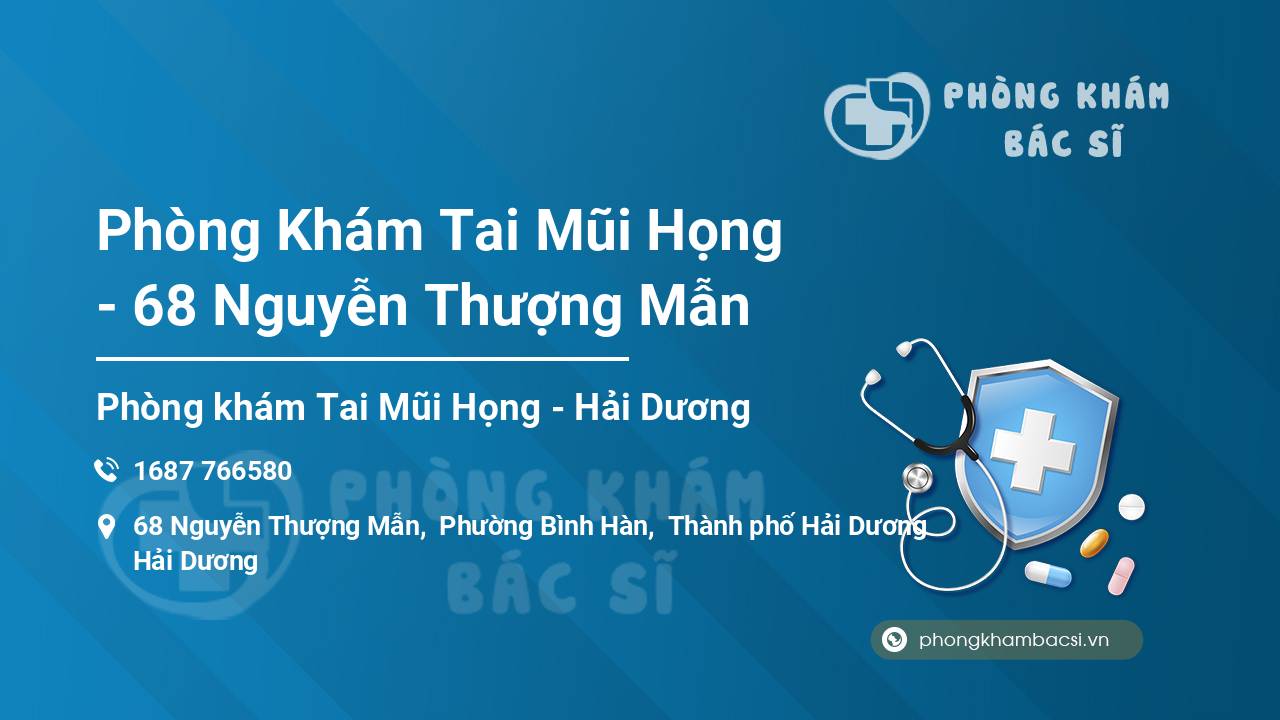 PHÒNG KHÁM BÁC SĨ

Phòng Khám Tai Mũi Họng - 68 Nguyễn Thượng Mẫn

Phòng khám Tai Mũi Họng - Hải Dương

1687 766580

68 Nguyễn Thượng Mẫn, Phường Bình Hàn, Thành phố Hải Dương Hải Dương

PHÒNG KHÁM BÁC SĨ

phongkhambacsi.vn